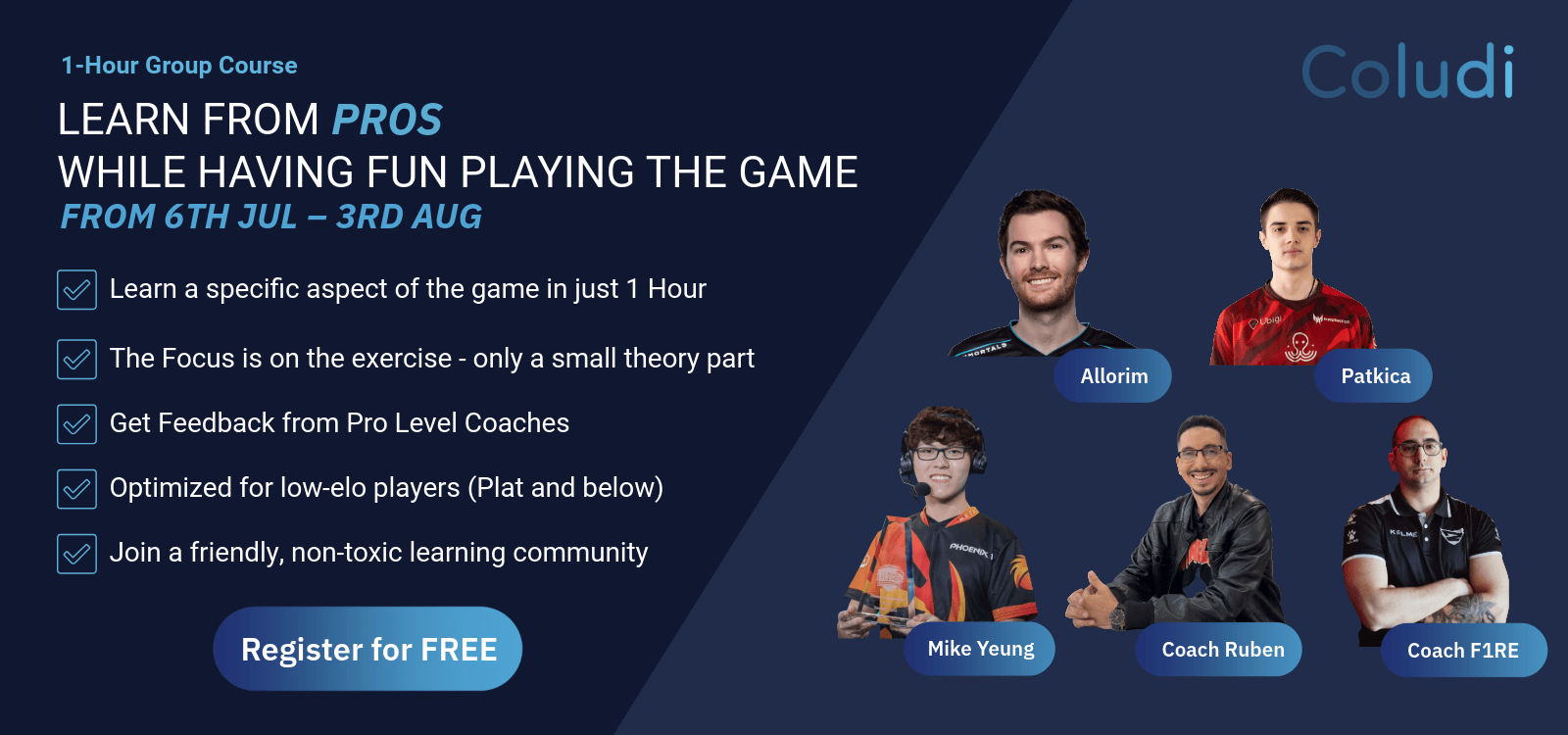 1-Hour Group Course

LEARN FROM PROS
WHILE HAVING FUN PLAYING THE GAME
FROM 6TH JUL – 3RD AUG

Learn a specific aspect of the game in just 1 Hour

The Focus is on the exercise - only a small theory part

Get Feedback from Pro Level Coaches

Optimized for low-elo players (Plat and below)

Join a friendly, non-toxic learning community

Register for FREE

Coludi

Allorim

Patkica

Mike Yeung

Coach Ruben

Coach F1RE